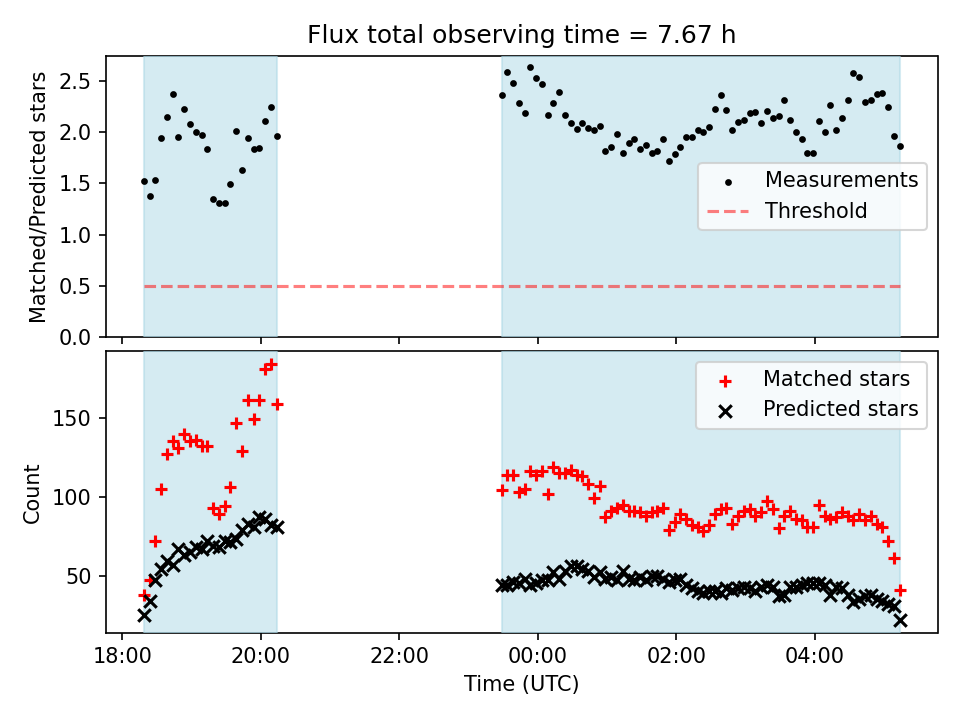 Flux total observing time = 7.67 h

Matched/Predicted stars

2.5
2.0
1.5
1.0
0.5
0.0

Measurements
Threshold

Count

150
100
50

Matched stars
Predicted stars

18:00
20:00
22:00
00:00
02:00
04:00

Time (UTC)